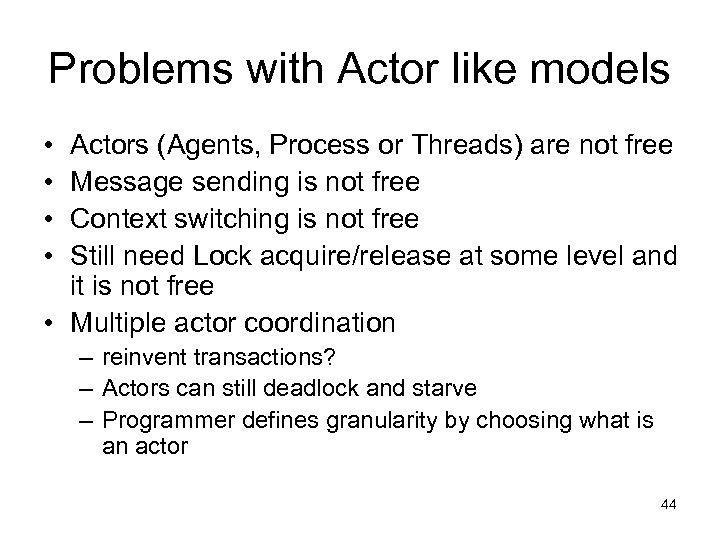 Problems with Actor like models

• Actors (Agents, Process or Threads) are not free
• Message sending is not free
• Context switching is not free
• Still need Lock acquire/release at some level and it is not free
• Multiple actor coordination
– reinvent transactions?
– Actors can still deadlock and starve
– Programmer defines granularity by choosing what is an actor

44